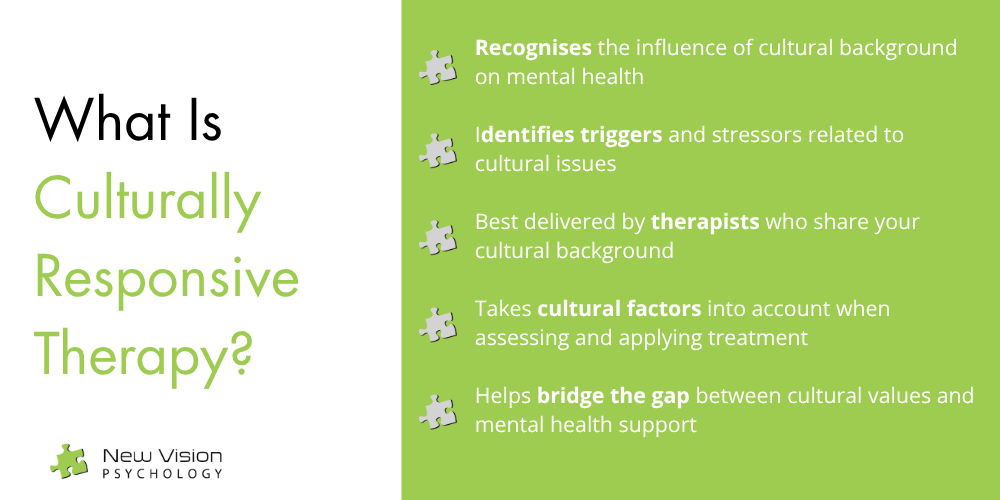 What Is Culturally Responsive Therapy?

New Vision
PSYCHOLOGY

Recognises the influence of cultural background on mental health

Identifies triggers and stressors related to cultural issues

Best delivered by therapists who share your cultural background

Takes cultural factors into account when assessing and applying treatment

Helps bridge the gap between cultural values and mental health support